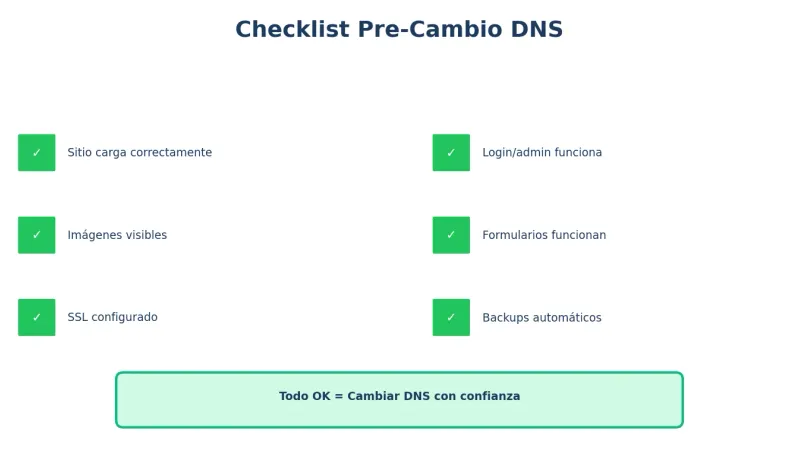 Checklist Pre-Cambio DNS

✓ Sitio carga correctamente

✓ Imágenes visibles

✓ SSL configurado

✓ Login/admin funciona

✓ Formularios funcionan

✓ Backups automáticos

Todo OK = Cambiar DNS con confianza